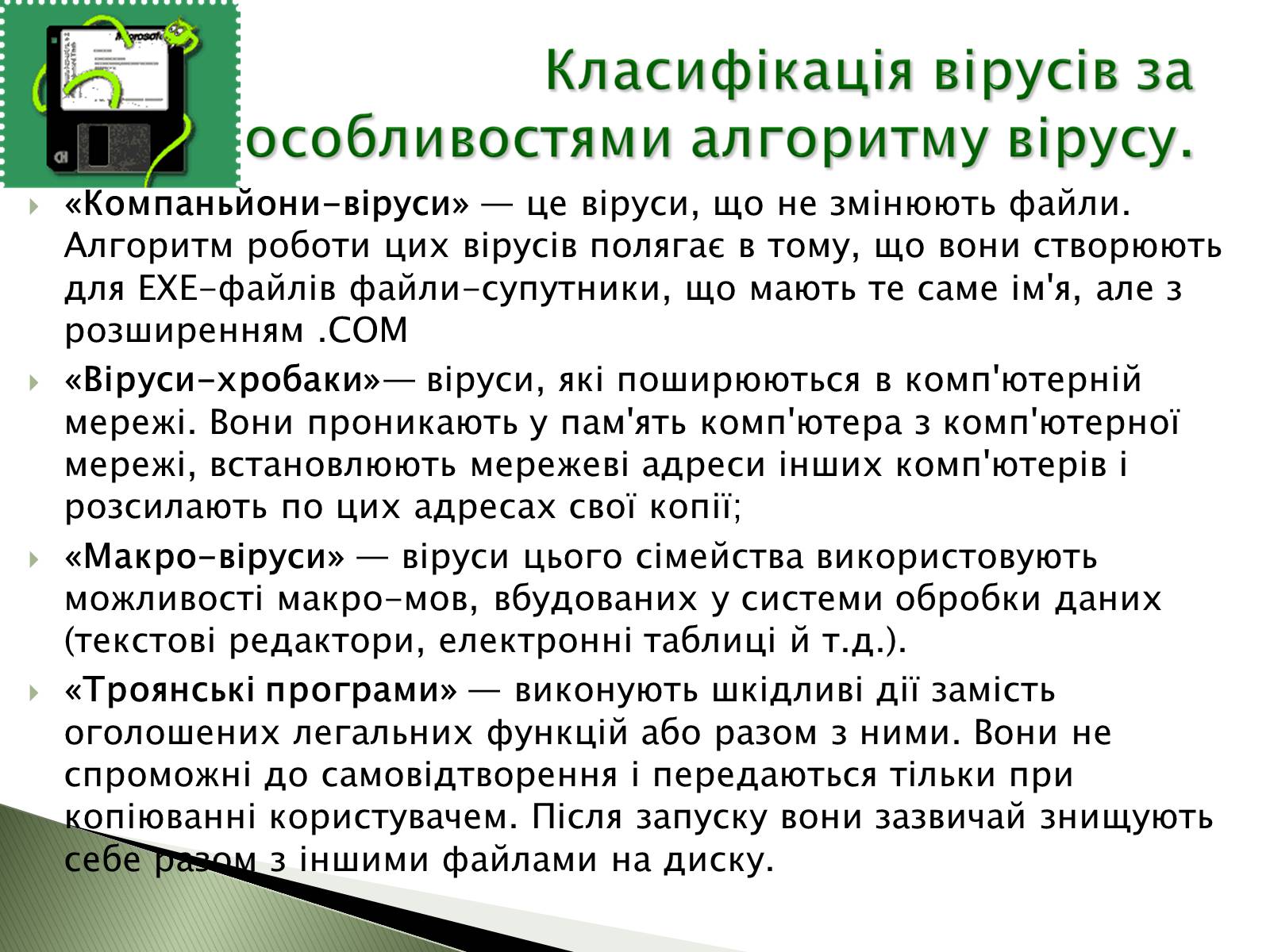 Класифікація вірусів за особливостями алгоритму вірусу.

«Компаньйони-віруси» — це віруси, що не змінюють файли. Алгоритм роботи цих вірусів полягає в тому, що вони створюють для EXE-файлів файли-супутники, що мають те саме ім'я, але з розширенням .COM

«Віруси-хробаки»— віруси, які поширюються в комп'ютерній мережі. Вони проникають у пам'ять комп'ютера з комп'ютерної мережі, встановлюють мережеві адреси інших комп'ютерів і розсилають по цих адресах свої копії;

«Макро-віруси» — віруси цього сімейства використовують можливості макро-мов, вбудованих у системи обробки даних (текстові редактори, електронні таблиці й т.д.).

«Троянські програми» — виконують шкідливі дії замість оголошених легальних функцій або разом з ними. Вони не спроможні до самовідтворення і передаються тільки при копіюванні користувачем. Після запуску вони зазвичай знищують себе разом з іншими файлами на диску.